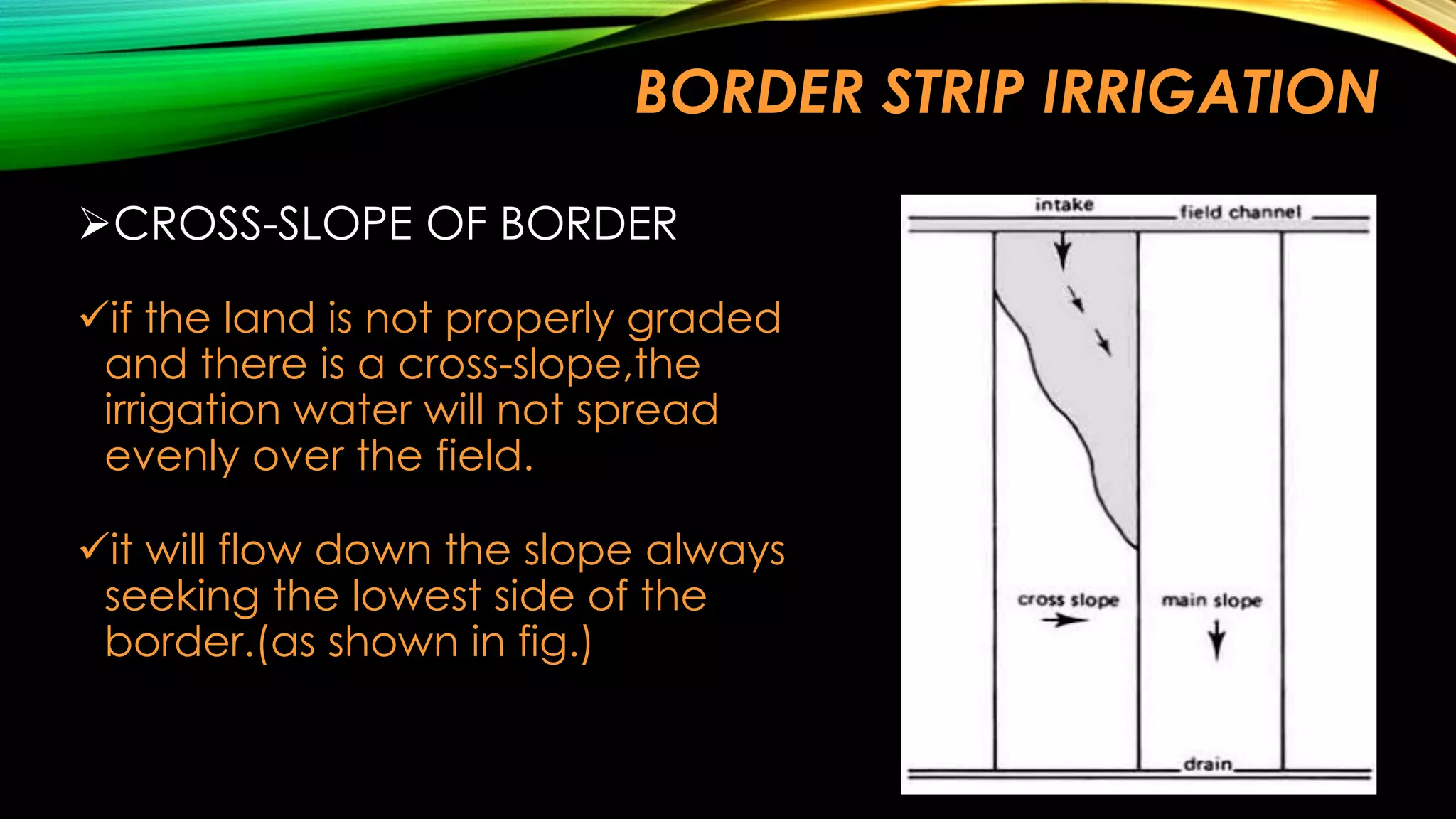 BORDER STRIP IRRIGATION

➢CROSS-SLOPE OF BORDER

✓if the land is not properly graded and there is a cross-slope,the irrigation water will not spread evenly over the field.

✓it will flow down the slope always seeking the lowest side of the border.(as shown in fig.)

intake
field channel
cross slope
main slope
drain